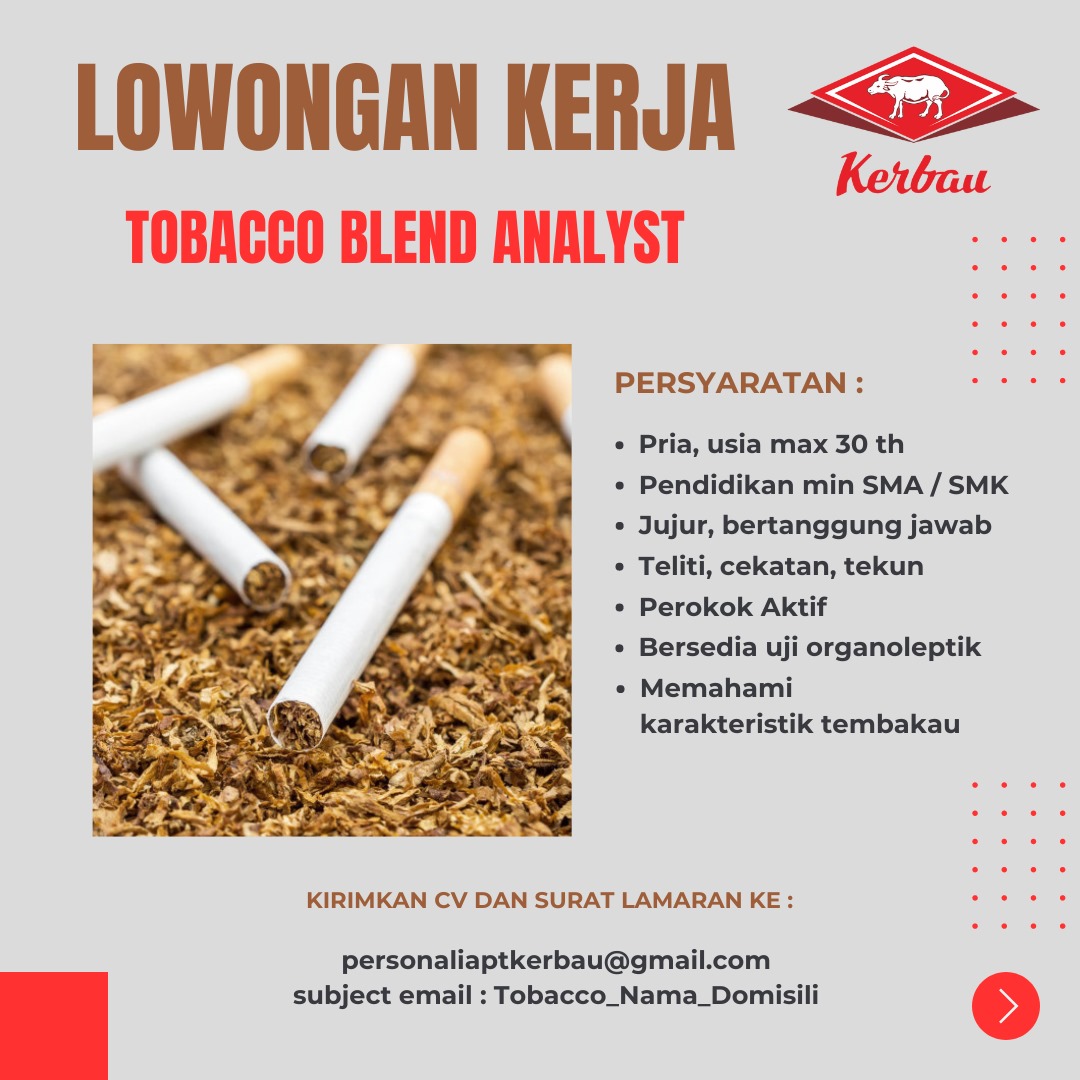 LOWONGAN KERJA

Kerbau

TOBACCO BLEND ANALYST

PERSYARATAN :

- Pria, usia max 30 th
- Pendidikan min SMA / SMK
- Jujur, bertanggung jawab
- Teliti, cekatan, tekun
- Perokok Aktif
- Bersedia uji organoleptik
- Memahami karakteristik tembakau

KIRIMKAN CV DAN SURAT LAMARAN KE :

personaliaptkerbau@gmail.com
subject email : Tobacco_Nama_Domisili